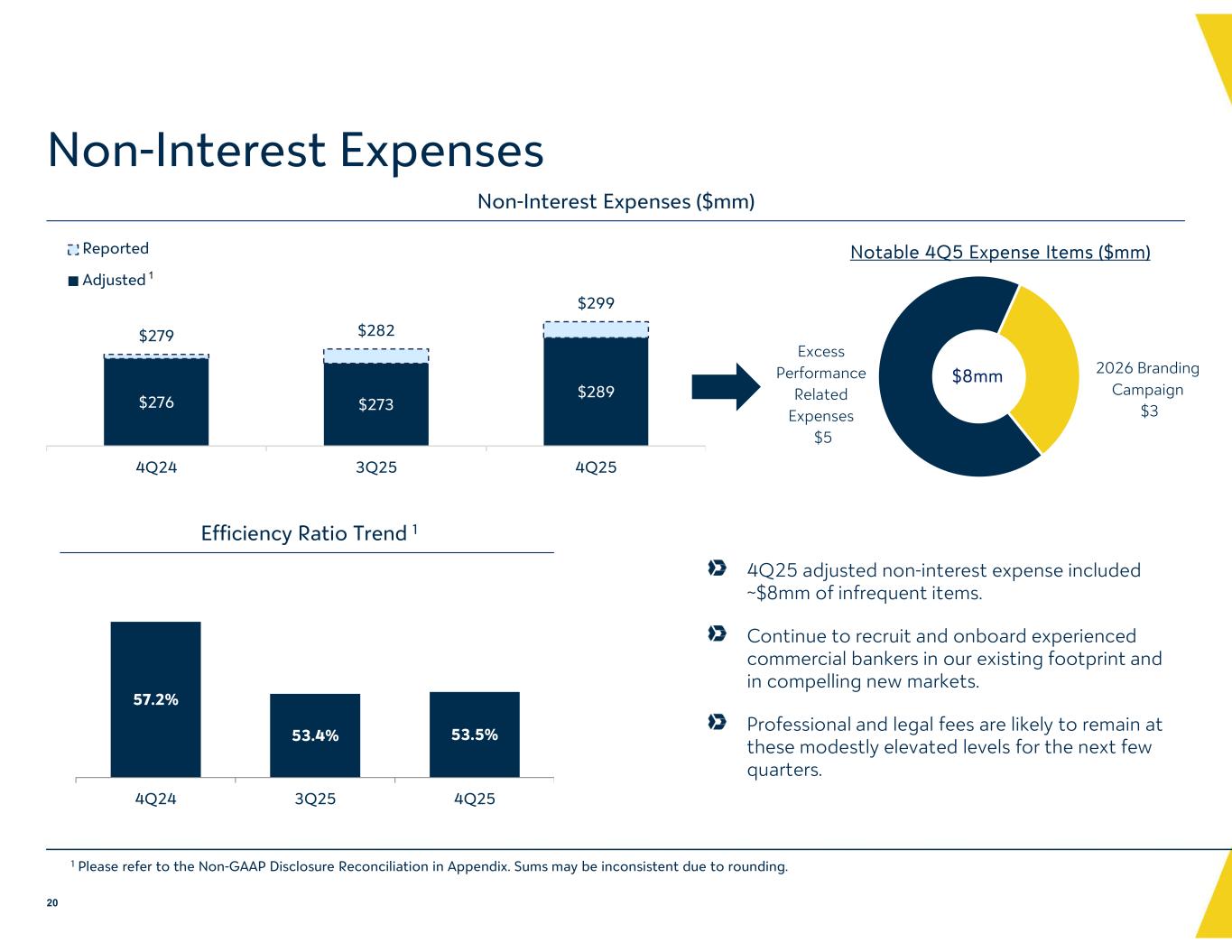 Non-Interest Expenses

Non-Interest Expenses ($mm)

Reported

Adjusted $^1$

$279

$276

$282

$273

$299

$289

4Q24

3Q25

4Q25

Notable 4Q5 Expense Items ($mm)

Excess Performance Related Expenses $5

$8mm

2026 Branding Campaign $3

Efficiency Ratio Trend $^1$

57.2%

53.4%

53.5%

4Q24

3Q25

4Q25

4Q25 adjusted non-interest expense included ~$8mm of infrequent items.

Continue to recruit and onboard experienced commercial bankers in our existing footprint and in compelling new markets.

Professional and legal fees are likely to remain at these modestly elevated levels for the next few quarters.

$^1$ Please refer to the Non-GAAP Disclosure Reconciliation in Appendix. Sums may be inconsistent due to rounding.

20